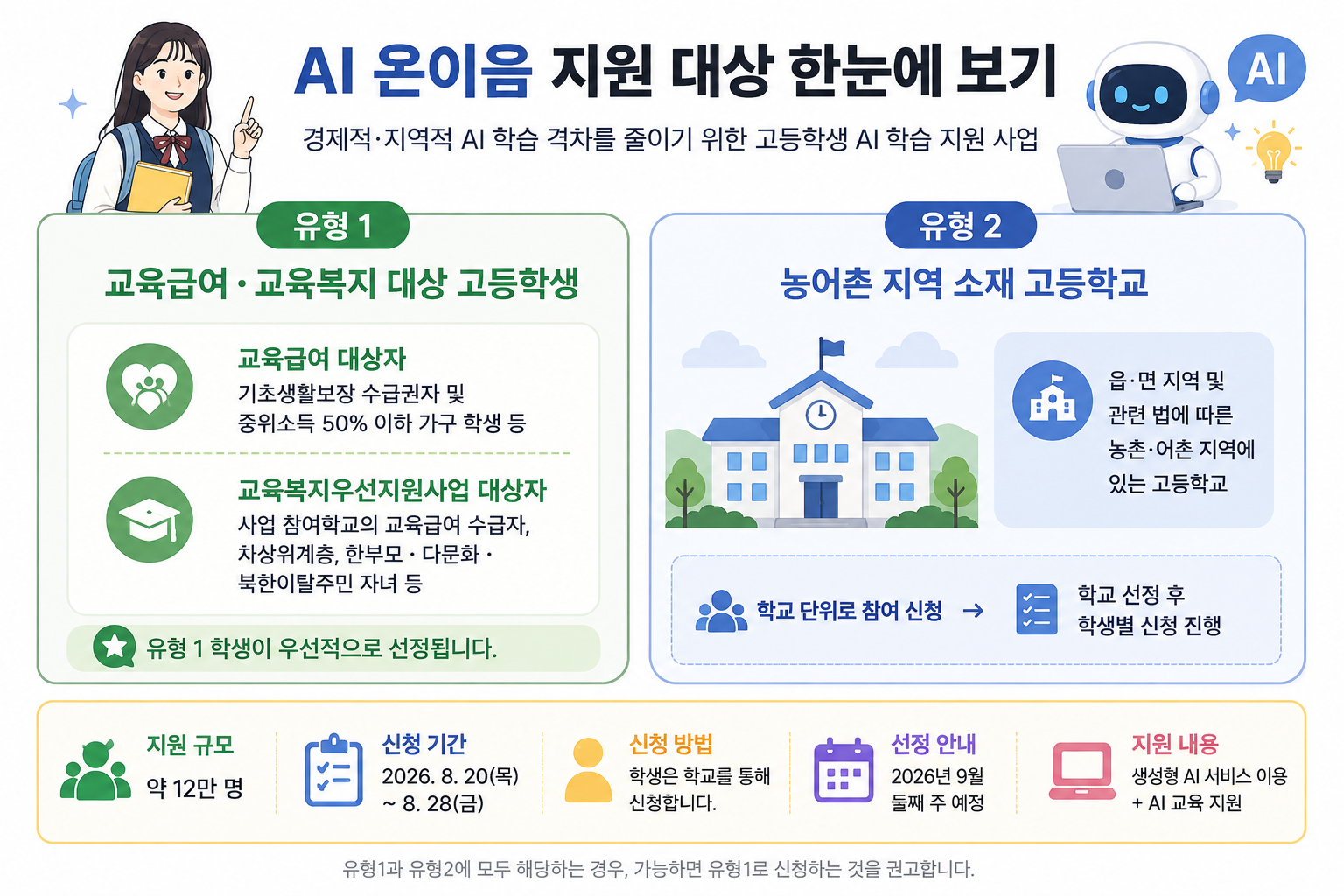 AI 온이음 지원 대상 한눈에 보기

AI

경제적·지역적 AI 학습 격차를 줄이기 위한 고등학생 AI 학습 지원 사업

유형 1

교육급여 · 교육복지 대상 고등학생

교육급여 대상자
기초생활보장 수급권자 및 중위소득 50% 이하 가구 학생 등

교육복지우선지원사업 대상자
사업 참여학교의 교육급여 수급자, 차상위계층, 한부모 · 다문화 · 북한이탈주민 자녀 등

유형 1 학생이 우선적으로 선정됩니다.

유형 2

농어촌 지역 소재 고등학교

읍·면 지역 및 관련 법에 따른 농촌·어촌 지역에 있는 고등학교

학교 단위로 참여 신청 →

학교 선정 후 학생별 신청 진행

지원 규모
약 12만 명

신청 기간
2026. 8. 20(목) ~ 8. 28(금)

신청 방법
학생은 학교를 통해 신청합니다.

선정 안내
2026년 9월 둘째 주 예정

지원 내용
생성형 AI 서비스 이용 + AI 교육 지원

유형1과 유형2에 모두 해당하는 경우, 가능하면 유형1로 신청하는 것을 권고합니다.